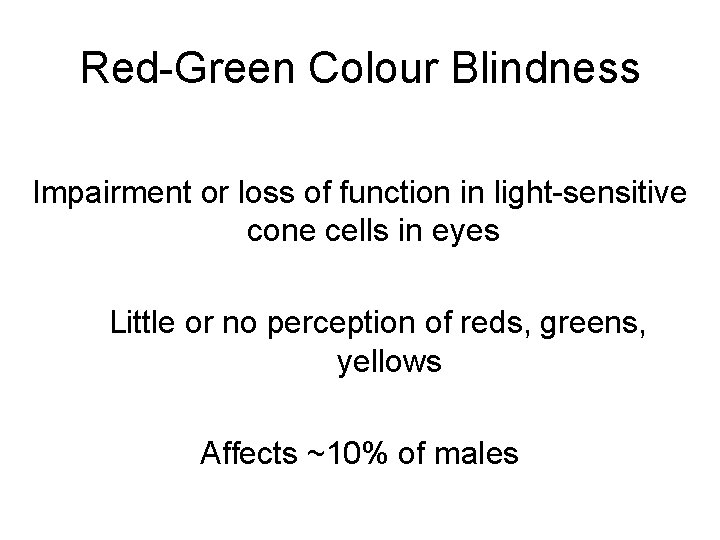 Red-Green Colour Blindness

Impairment or loss of function in light-sensitive cone cells in eyes

Little or no perception of reds, greens, yellows

Affects ~10% of males